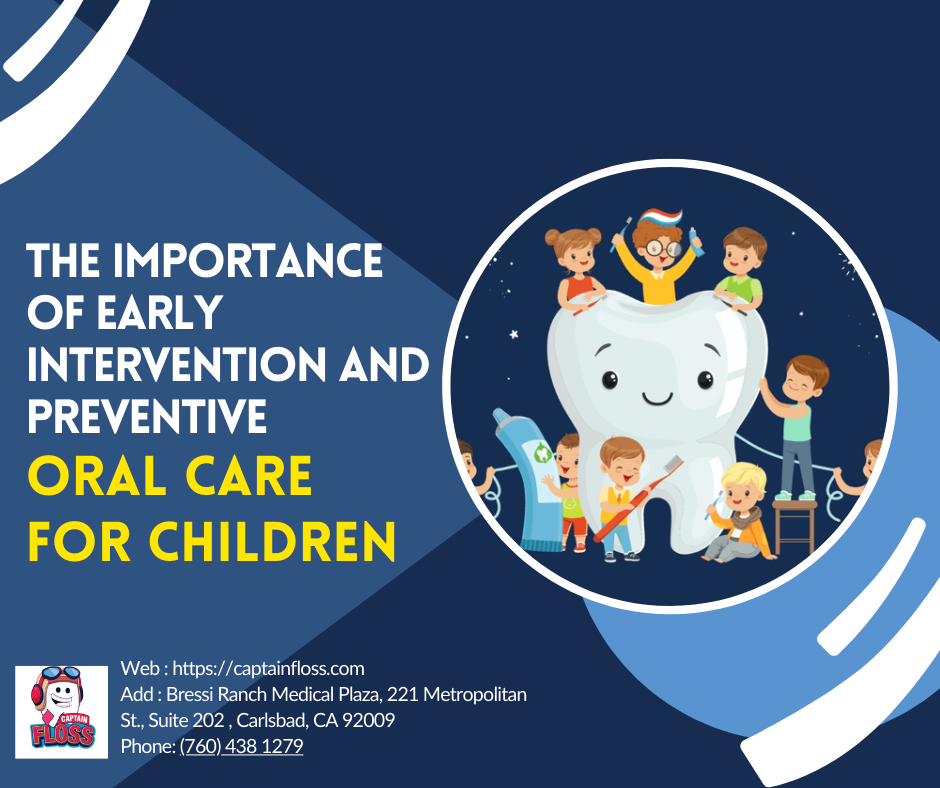 THE IMPORTANCE OF EARLY INTERVENTION AND PREVENTIVE ORAL CARE FOR CHILDREN

CAPTAIN FLOSS

Web : https://captainfloss.com
Add : Bressi Ranch Medical Plaza, 221 Metropolitan St., Suite 202 , Carlsbad, CA 92009
Phone: (760) 438 1279